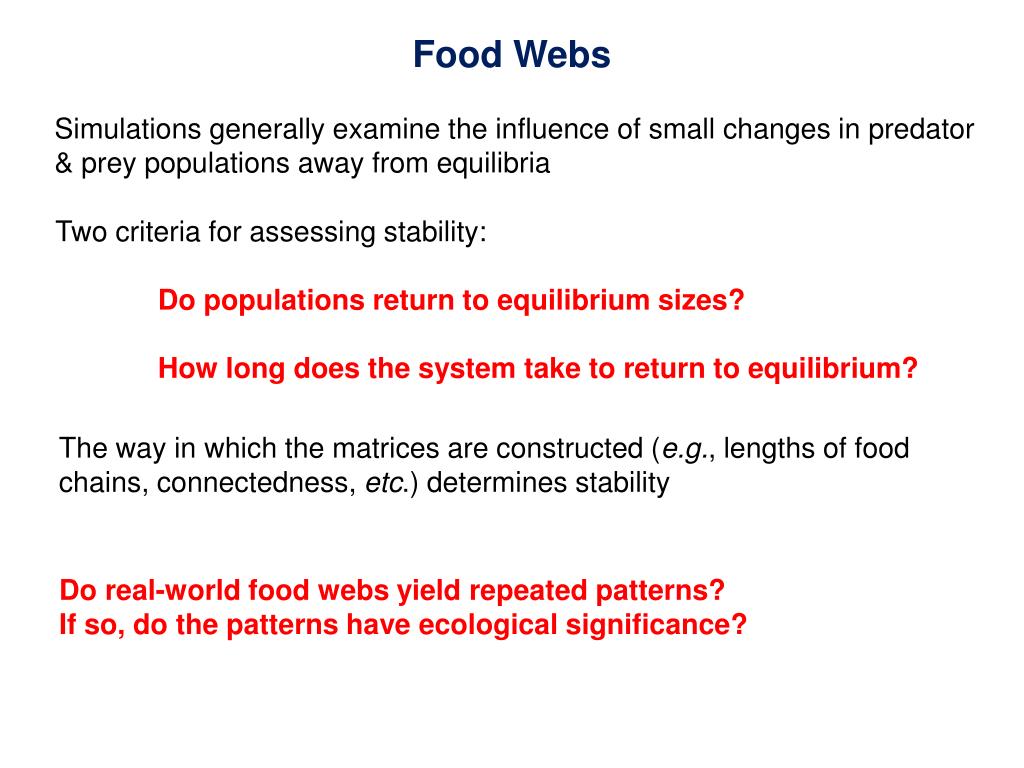 Food Webs

Simulations generally examine the influence of small changes in predator & prey populations away from equilibria

Two criteria for assessing stability:

Do populations return to equilibrium sizes?

How long does the system take to return to equilibrium?

The way in which the matrices are constructed (e.g., lengths of food chains, connectedness, etc.) determines stability

Do real-world food webs yield repeated patterns?
If so, do the patterns have ecological significance?